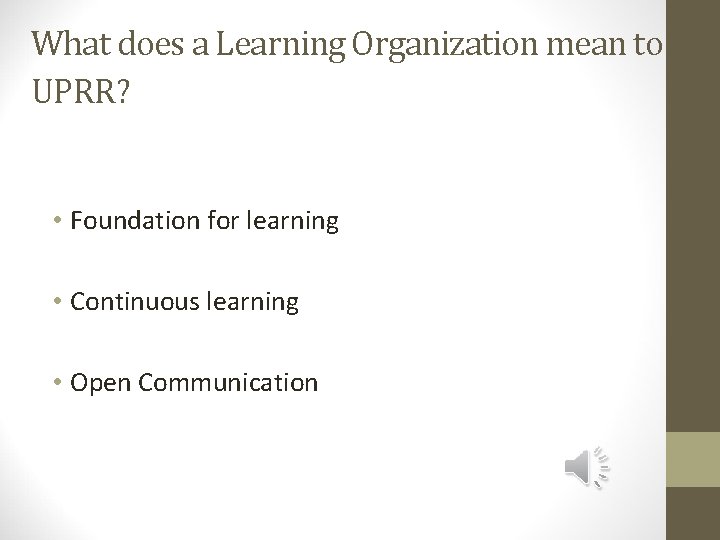 What does a Learning Organization mean to UPRR?

• Foundation for learning

• Continuous learning

• Open Communication